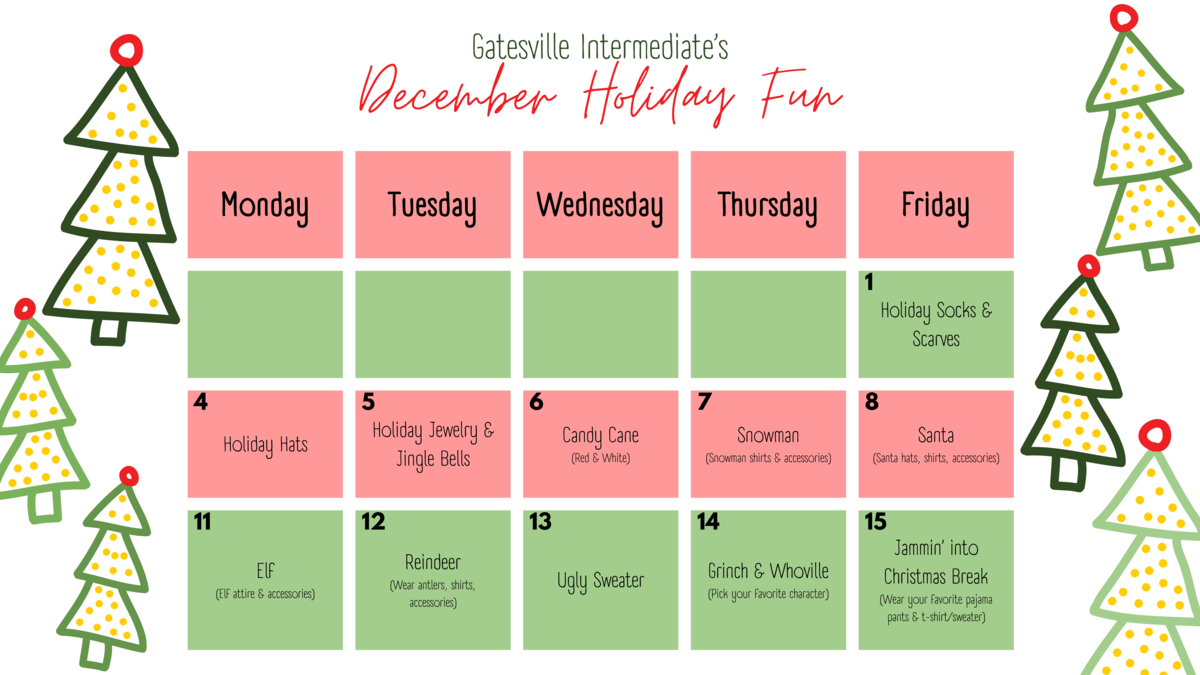 Gatesville Intermediate's
December Holiday Fun

| Monday | Tuesday | Wednesday | Thursday | Friday |
|---|---|---|---|---|
| | | | | 1 Holiday Socks & Scarves |
| 4 Holiday Hats | 5 Holiday Jewelry & Jingle Bells | 6 Candy Cane (Red & White) | 7 Snowman (Snowman shirts & accessories) | 8 Santa (Santa hats, shirts, accessories) |
| 11 Elf (Elf attire & accessories) | 12 Reindeer (Wear antlers, shirts, accessories) | 13 Ugly Sweater | 14 Grinch & Whoville (Pick your favorite character) | 15 Jammin' into Christmas Break (Wear your favorite pajama pants & t-shirt/sweater) |